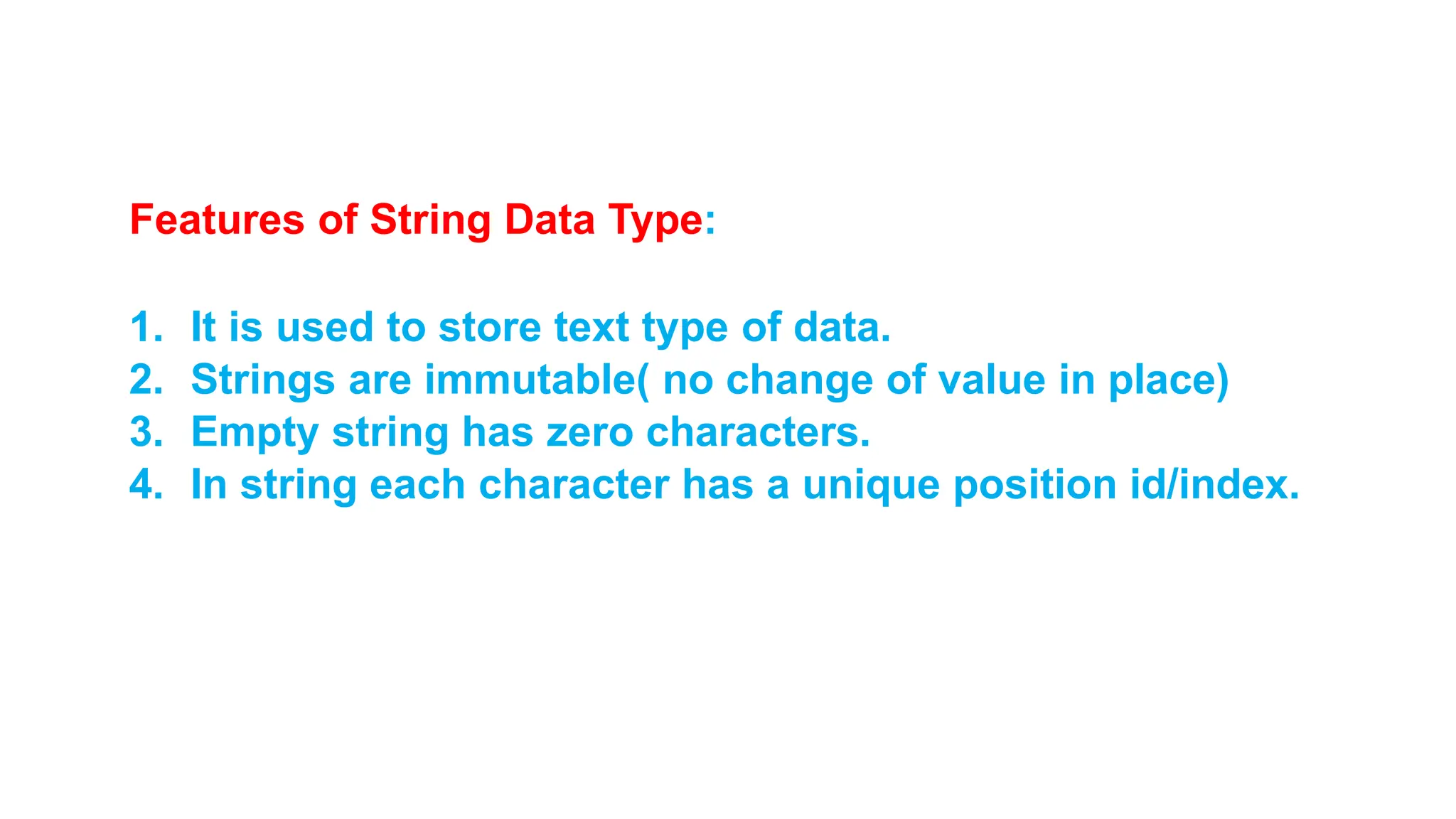 Features of String Data Type:

1. It is used to store text type of data.
2. Strings are immutable( no change of value in place)
3. Empty string has zero characters.
4. In string each character has a unique position id/index.